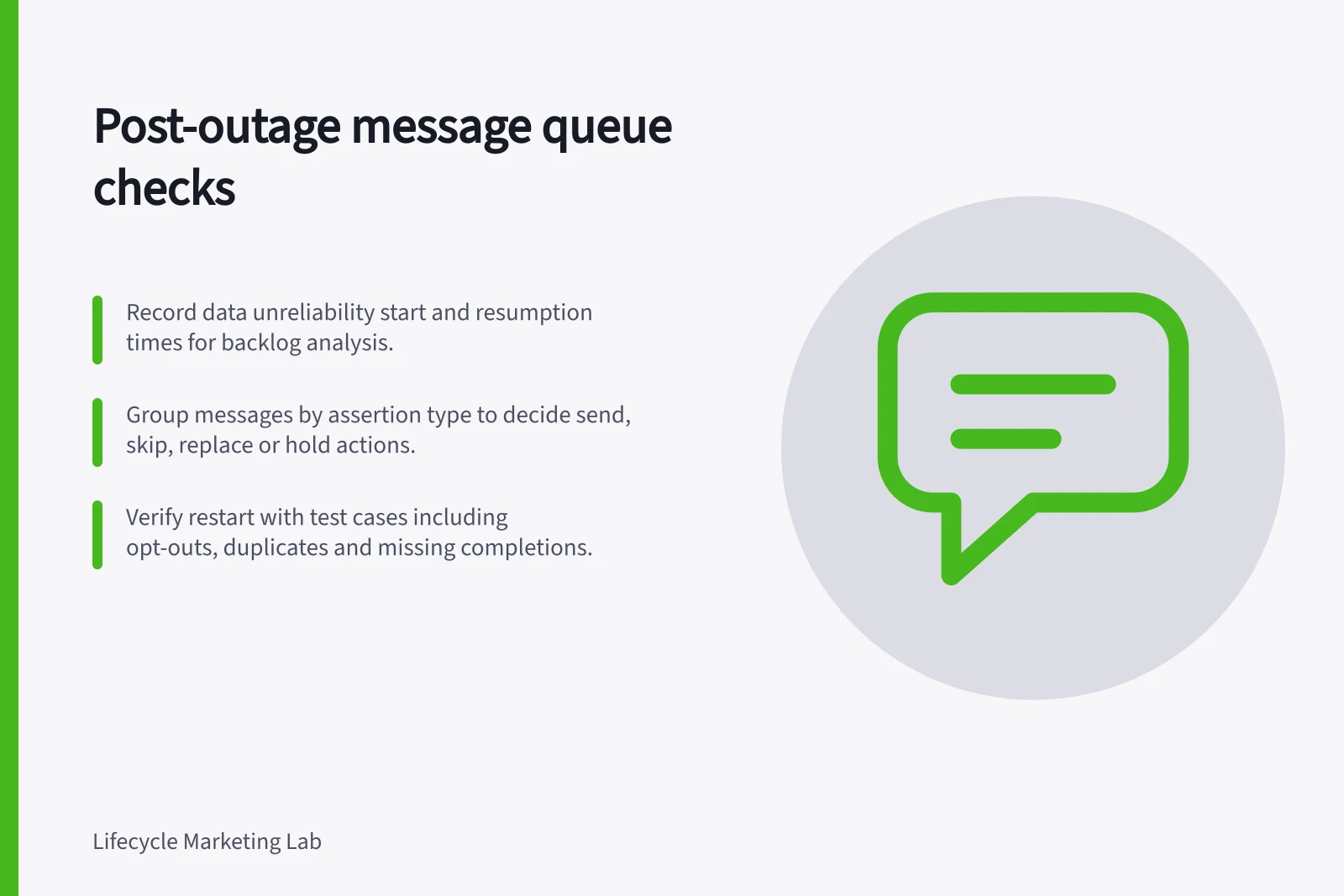 Post-outage message queue checks

Record data unreliability start and resumption times for backlog analysis.

Group messages by assertion type to decide send, skip, replace or hold actions.

Verify restart with test cases including opt-outs, duplicates and missing completions.

Lifecycle Marketing Lab